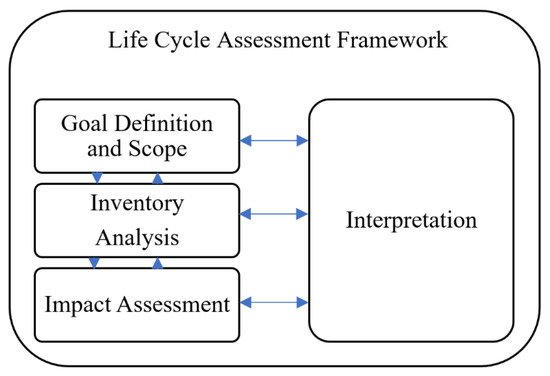 Life Cycle Assessment Framework

Goal Definition and Scope

Inventory Analysis

Impact Assessment

Interpretation